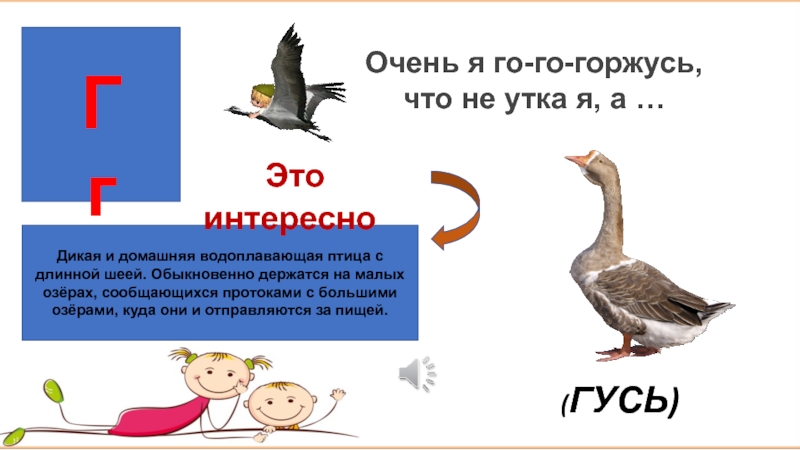 Г г

Очень я го-го-горжусь, что не утка я, а …

Это интересно

Дикая и домашняя водоплавающая птица с длинной шеей. Обыкновенно держатся на малых озёрах, сообщающихся протоками с большими озёрами, куда они и отправляются за пищей.

(ГУСЬ)